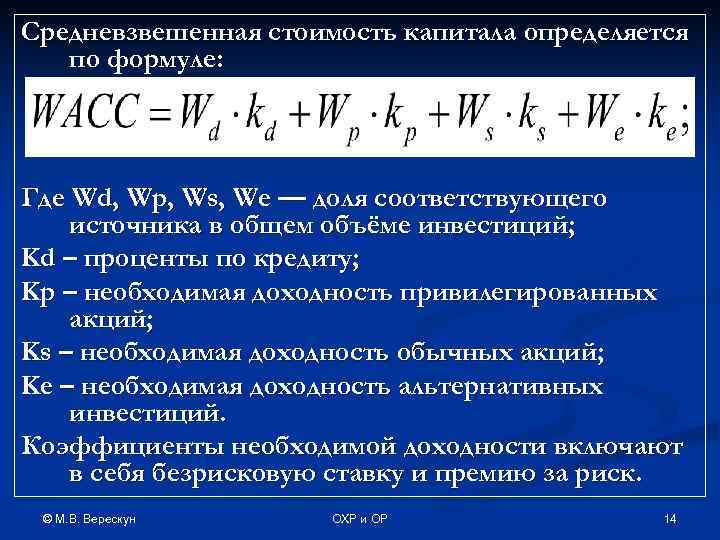 Средневзвешенная стоимость капитала определяется по формуле:

$WACC = W_d \cdot k_d + W_p \cdot k_p + W_s \cdot k_s + W_e \cdot k_e;$

Где Wd, Wp, Ws, We — доля соответствующего источника в общем объёме инвестиций;

Kd – проценты по кредиту;

Kp – необходимая доходность привилегированных акций;

Ks – необходимая доходность обычных акций;

Ke – необходимая доходность альтернативных инвестиций.

Коэффициенты необходимой доходности включают в себя безрисковую ставку и премию за риск.

© М.В. Верескун

ОХР и ОР

14